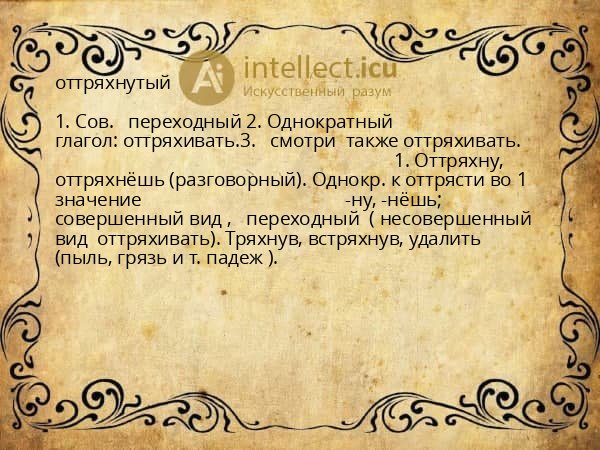 Ai intellect.icu
Искусственный разум

оттряхнутый

1. Сов. переходный 2. Однократный глагол: оттряхивать.3. смотри также оттряхивать. 1. Оттряхну, оттряхнёшь (разговорный). Однокр. к оттрясти во 1 значение -ну, -нёшь; совершенный вид , переходный ( несовершенный вид оттряхивать). Тряхнув, встряхнув, удалить (пыль, грязь и т. падеж ).